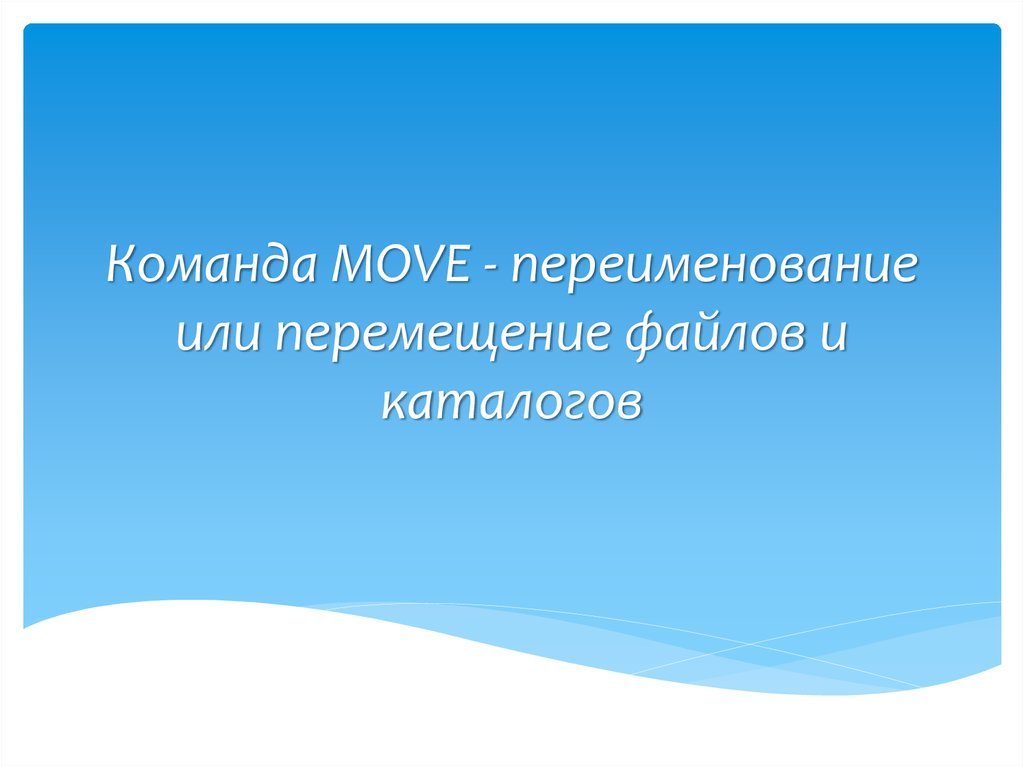 Команда MOVE - переименование или перемещение файлов и каталогов